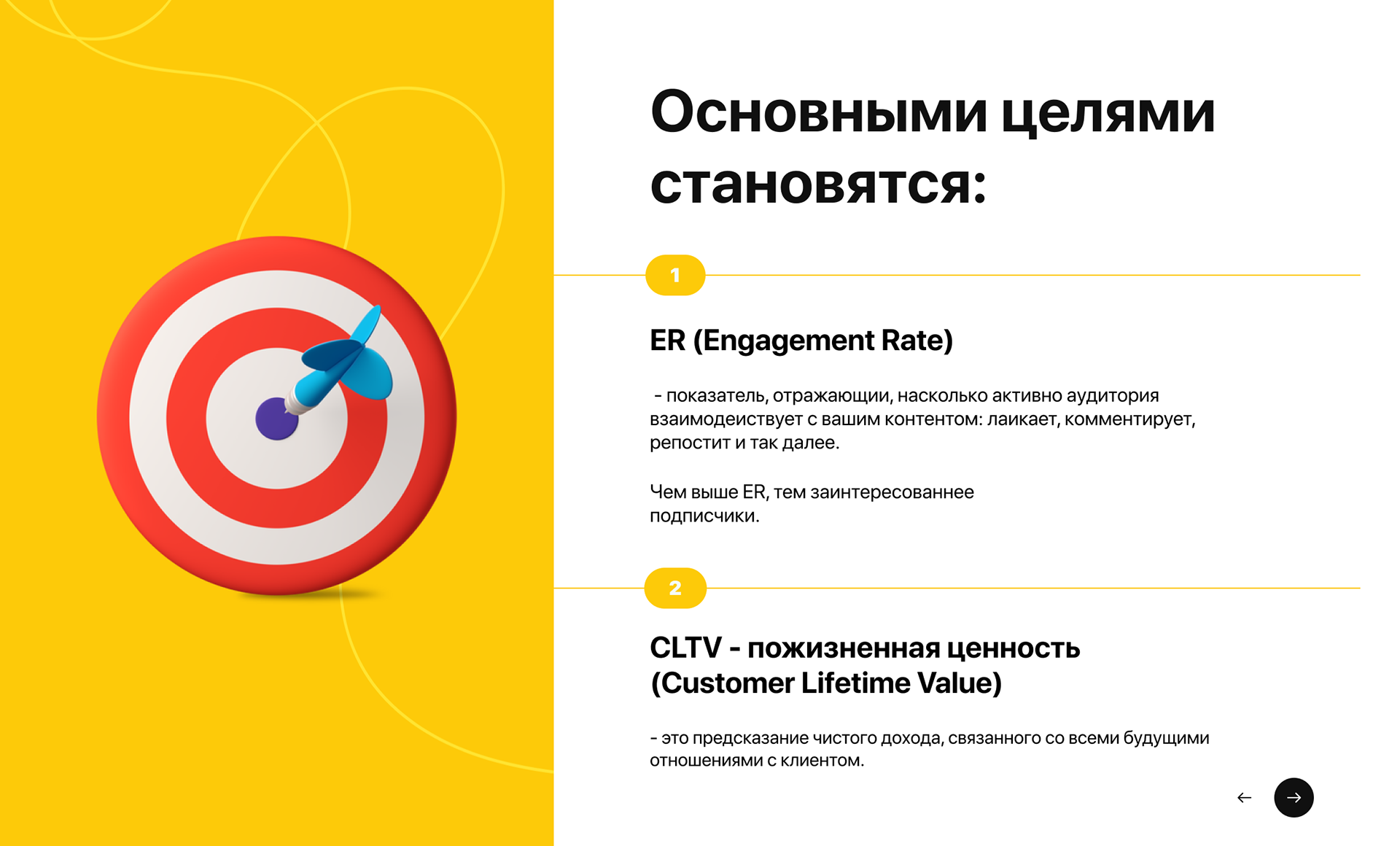 Основными целями становятся:

1

ER (Engagement Rate)

- показатель, отражающии, насколько активно аудитория взаимодеиствует с вашим контентом: лаикает, комментирует, репостит и так далее.

Чем выше ER, тем заинтересованнее подписчики.

2

CLTV - пожизненная ценность (Customer Lifetime Value)

- это предсказание чистого дохода, связанного со всеми будущими отношениями с клиентом.

←

→